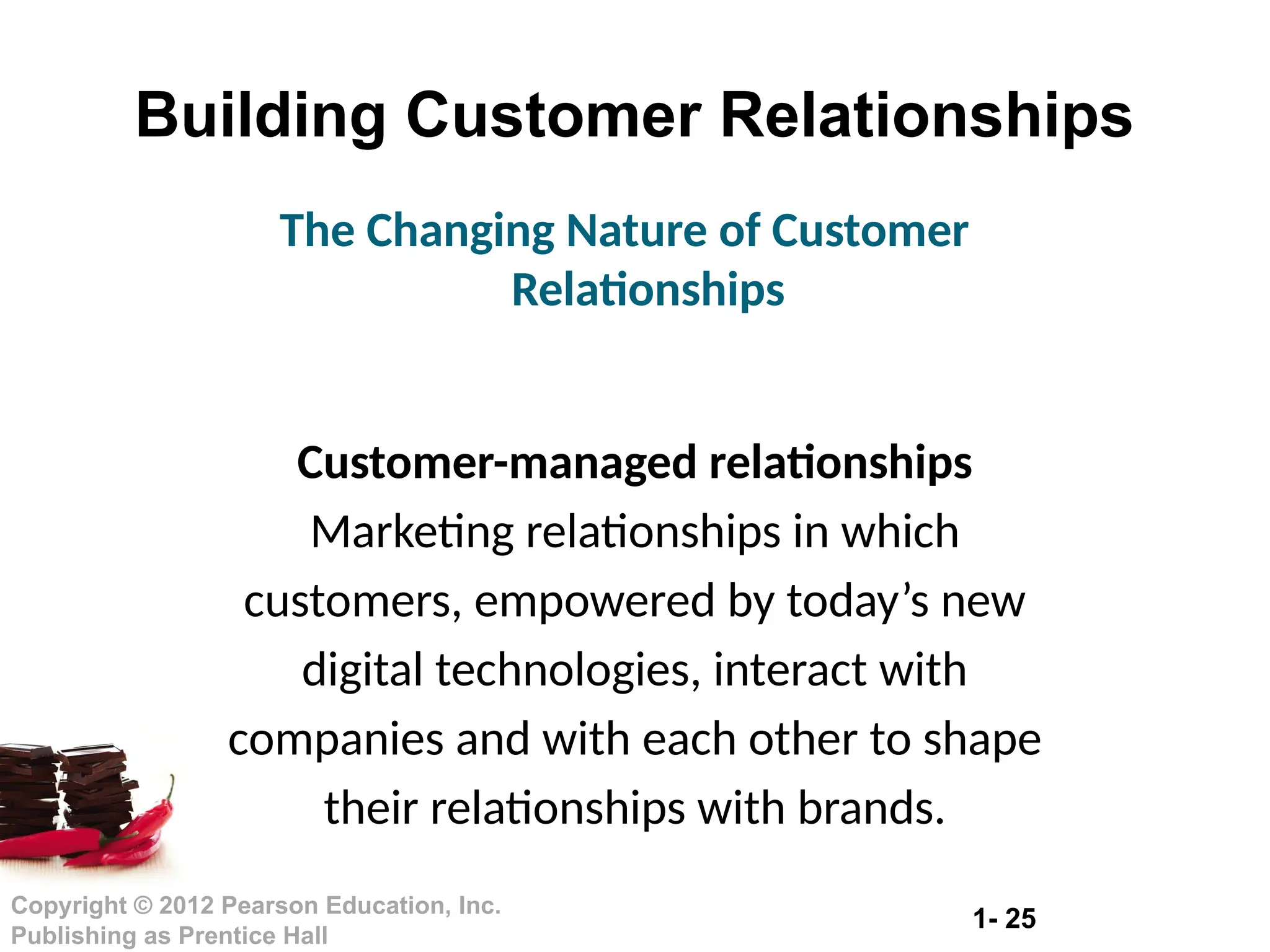 Building Customer Relationships

The Changing Nature of Customer Relationships

Customer-managed relationships
Marketing relationships in which customers, empowered by today’s new digital technologies, interact with companies and with each other to shape their relationships with brands.

Copyright © 2012 Pearson Education, Inc. Publishing as Prentice Hall

1- 25